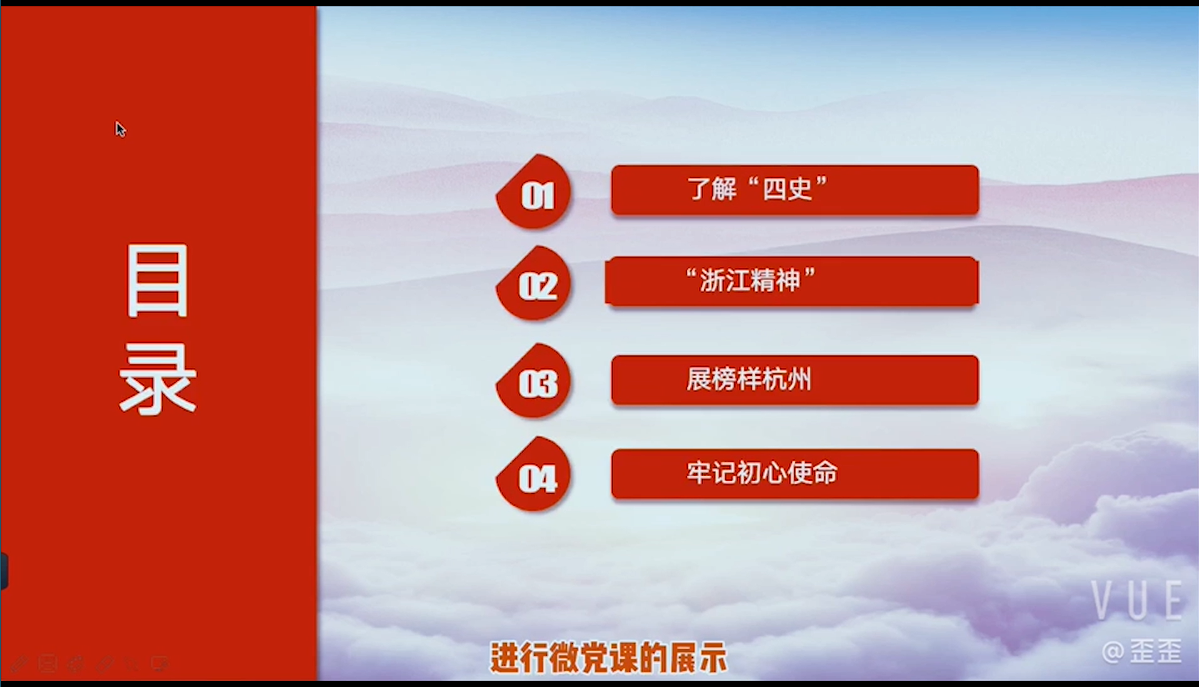 目录

01 了解“四史”

02 “浙江精神”

03 展榜样杭州

04 牢记初心使命

进行微党课的展示

VUE
@歪歪